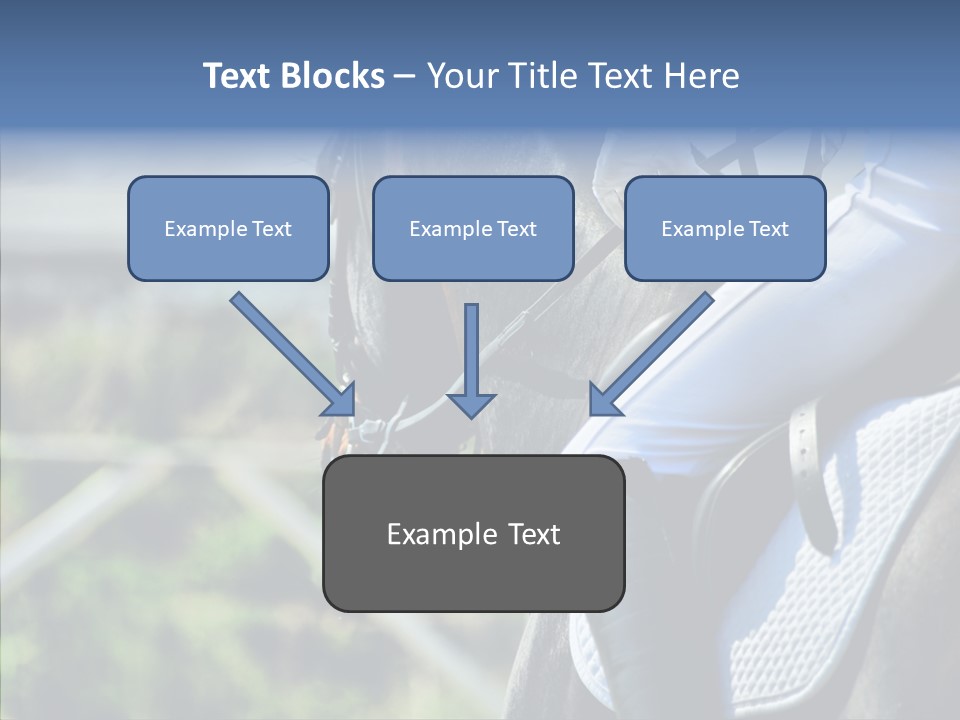 Text Blocks – Your Title Text Here

Example Text

Example Text

Example Text

Example Text